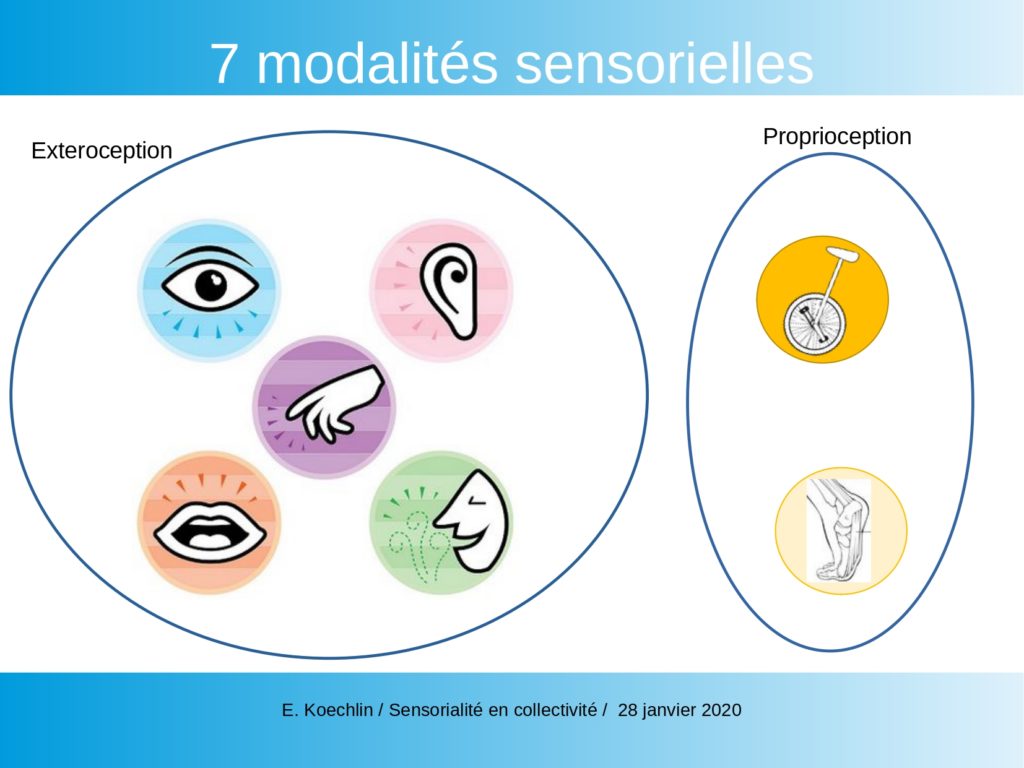 7 modalités sensorielles

Exteroception

Proprioception

E. Koechlin / Sensorialité en collectivité / 28 janvier 2020